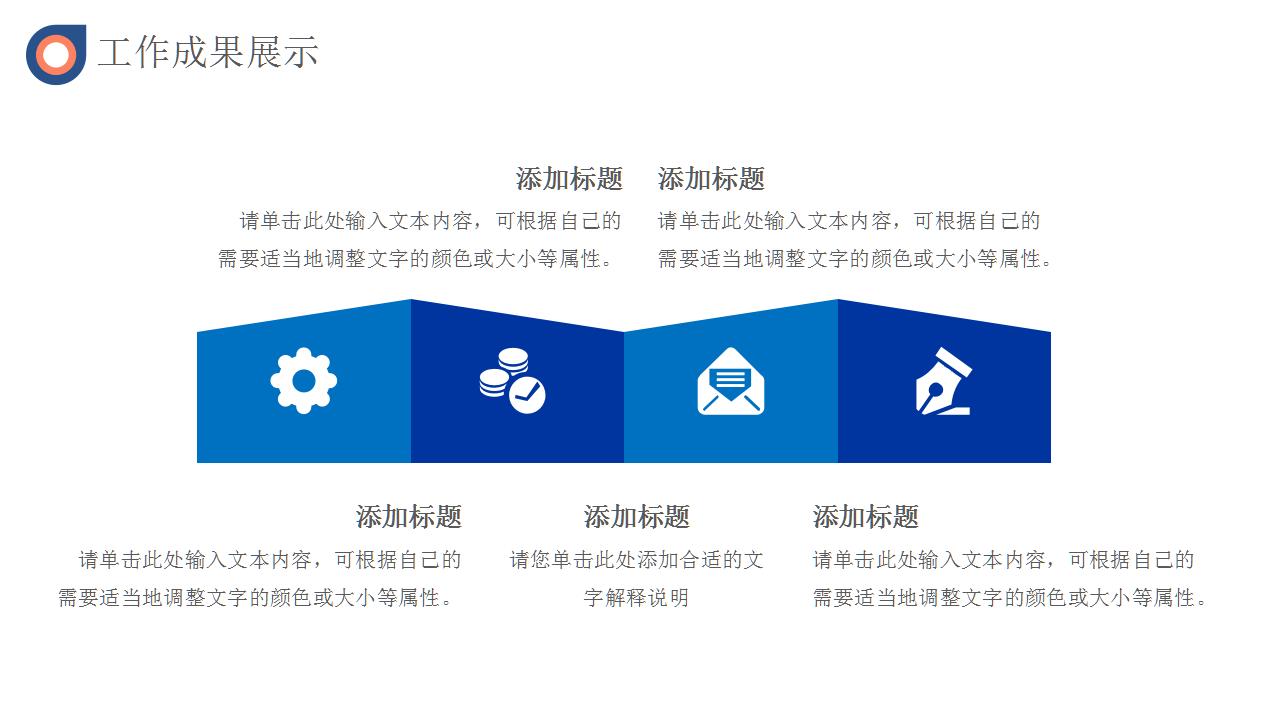 工作成果展示

添加标题
请单击此处输入文本内容，可根据自己的需要适当地调整文字的颜色或大小等属性。

添加标题
请单击此处输入文本内容，可根据自己的需要适当地调整文字的颜色或大小等属性。

添加标题
请单击此处输入文本内容，可根据自己的需要适当地调整文字的颜色或大小等属性。

添加标题
请您单击此处添加合适的文字解释说明

添加标题
请单击此处输入文本内容，可根据自己的需要适当地调整文字的颜色或大小等属性。